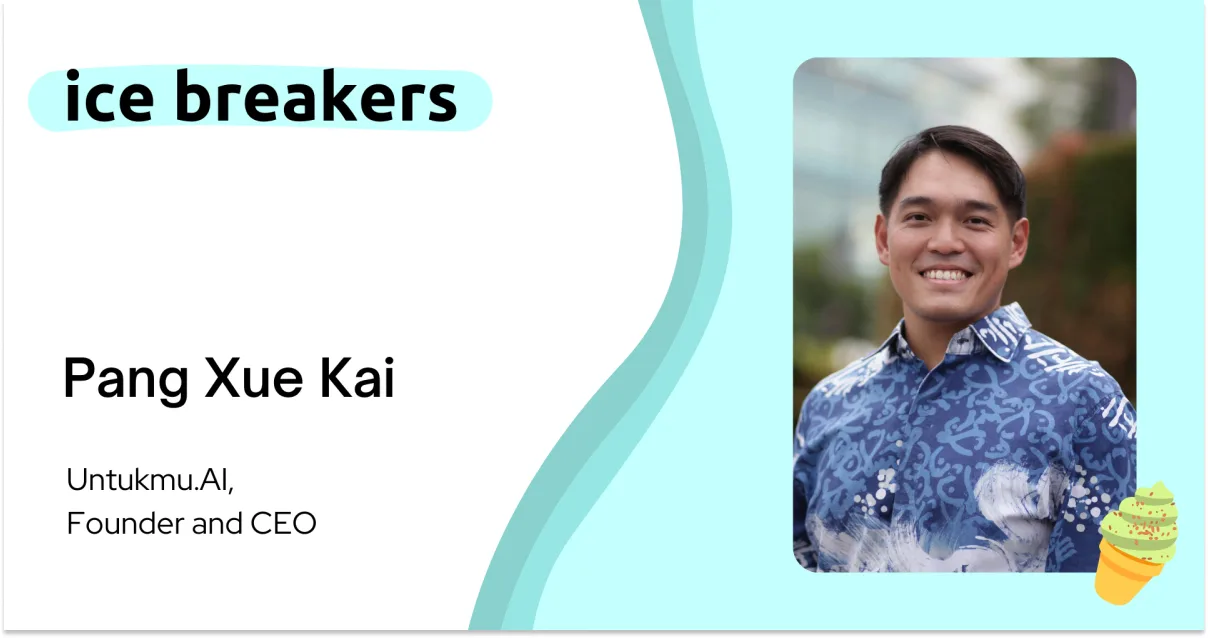 ice breakers

Pang Xue Kai

Untukmu.AI,
Founder and CEO